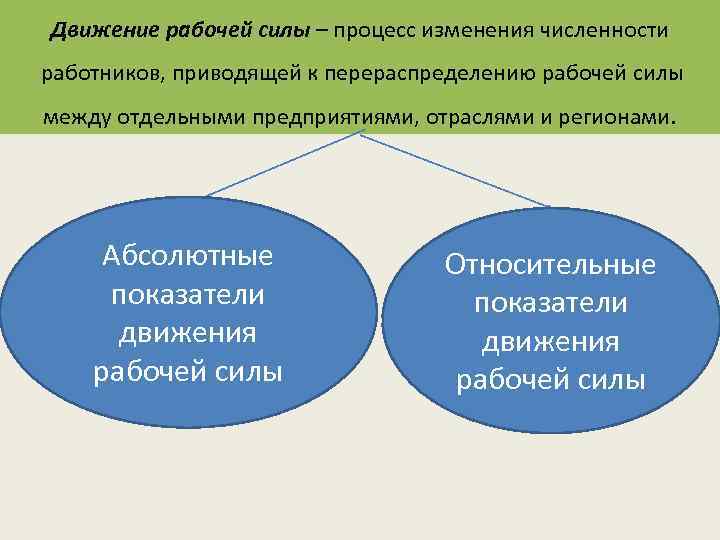 Движение рабочей силы – процесс изменения численности работников, приводящей к перераспределению рабочей силы между отдельными предприятиями, отраслями и регионами.

Абсолютные показатели движения рабочей силы

Относительные показатели движения рабочей силы